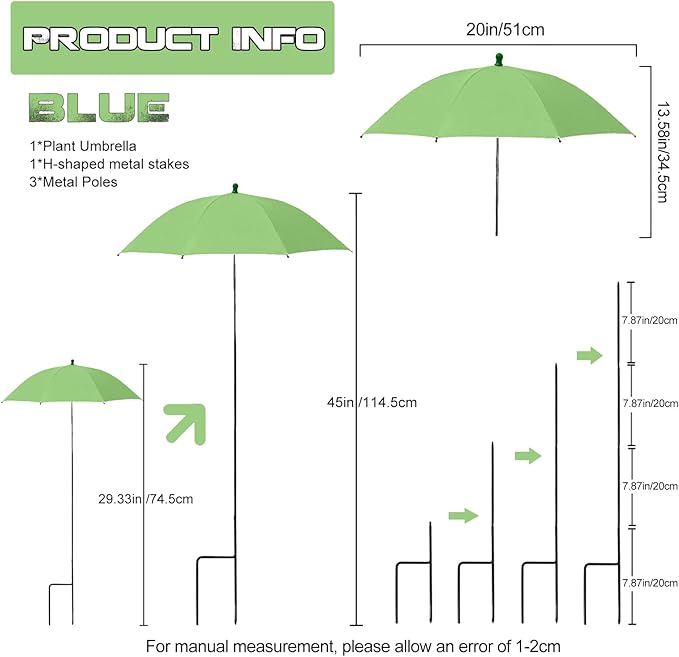 PRODUCT INFO

BLUE

1*Plant Umbrella
1*H-shaped metal stakes
3*Metal Poles

20in/51cm

13.58in/34.5cm

45in /114.5cm

29.33in /74.5cm

7.87in/20cm

7.87in/20cm

7.87in/20cm

7.87in/20cm

For manual measurement, please allow an error of 1-2cm